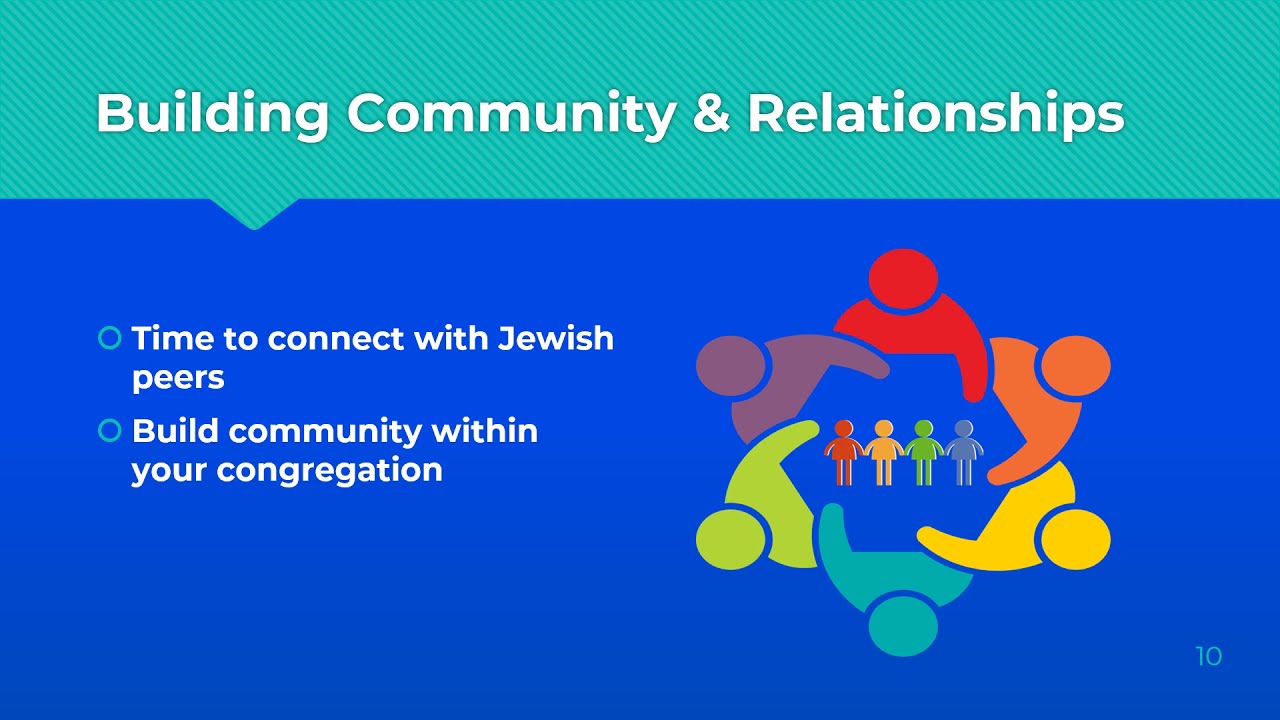 Building Community & Relationships

Time to connect with Jewish peers

Build community within your congregation

10